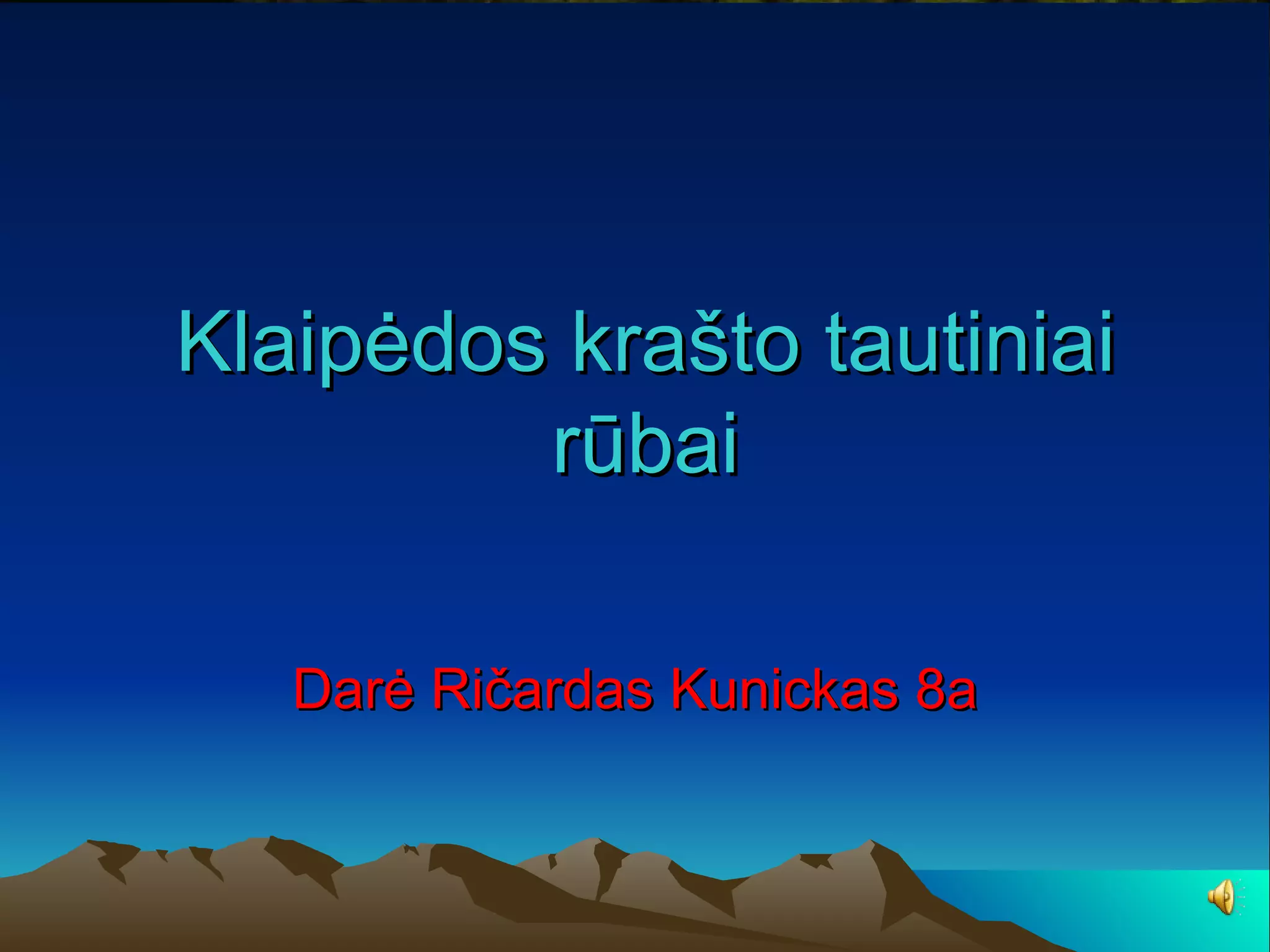 Klaipėdos krašto tautiniai rūbai

Darė Ričardas Kunickas 8a